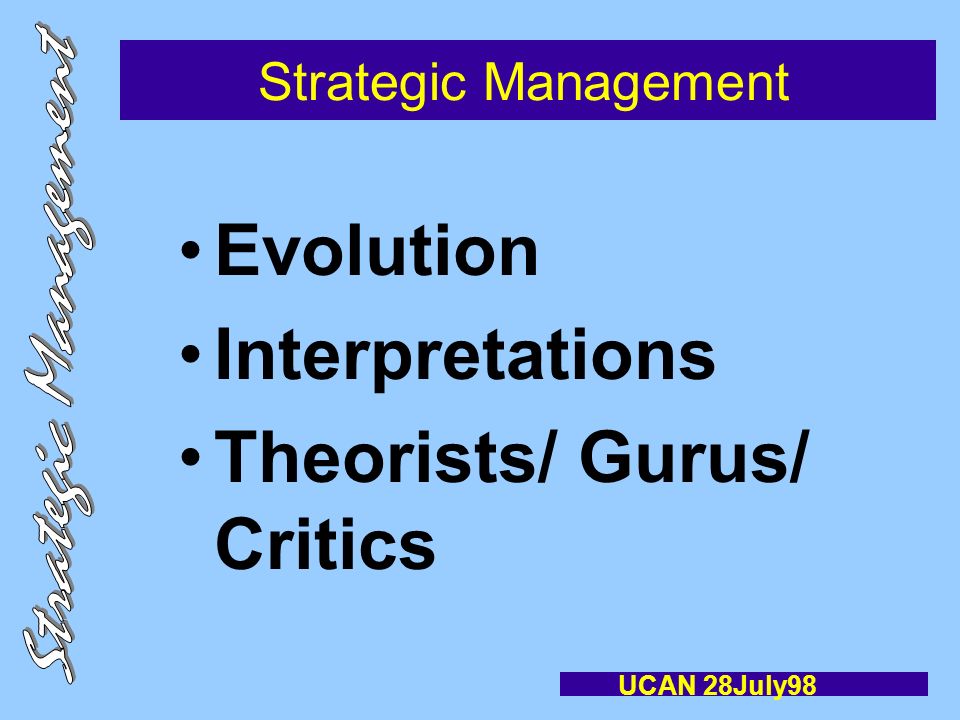 Strategic Management

Strategic Management

• Evolution
• Interpretations
• Theorists/ Gurus/ Critics

UCAN 28July98